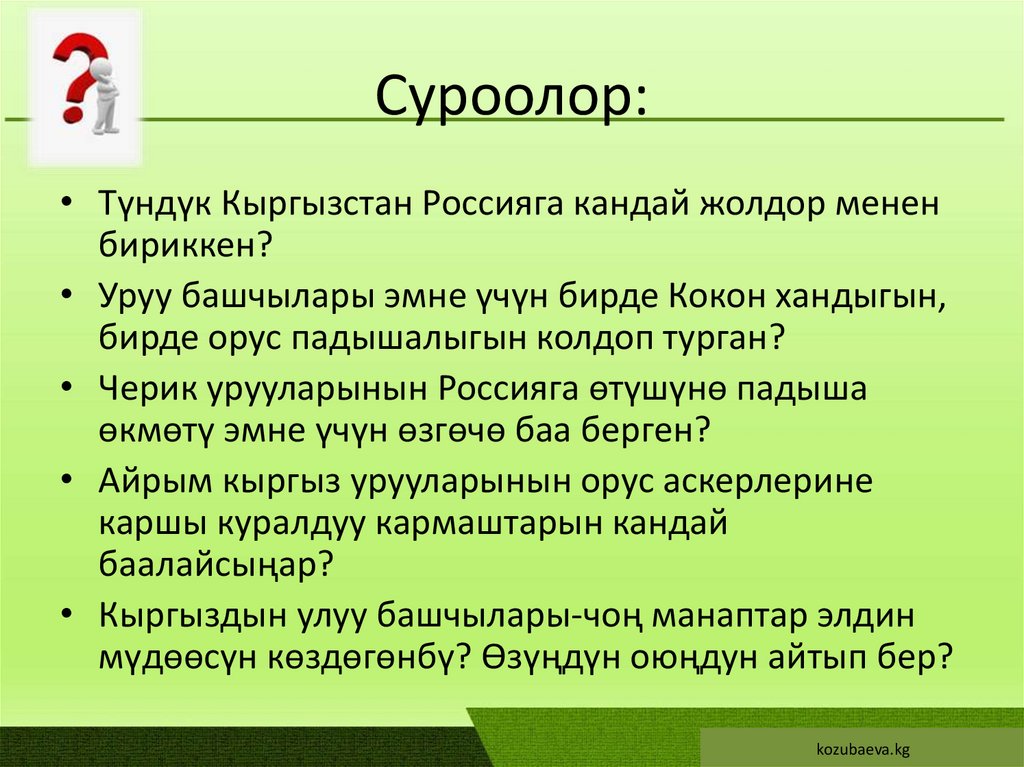 Суроолор:

• Түндүк Кыргызстан Россияга кандай жолдор менен бириккен?

• Уруу башчылары эмне үчүн бирде Кокон хандыгын, бирде орус падышалыгын колдоп турган?

• Черик урууларынын Россияга өтүшүнө падыша өкмөтү эмне үчүн өзгөчө баа берген?

• Айрым кыргыз урууларынын орус аскерлерине каршы куралдуу кармаштарын кандай баалайсыңар?

• Кыргыздын улуу башчылары-чоң манаптар элдин мүдөөсүн көздөгөнбү? Өзүңдүн оюңдун айтып бер?

kozubaeva.kg